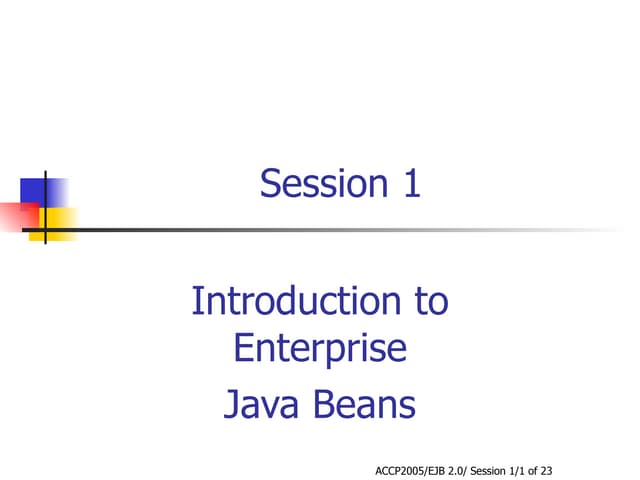 Session 1

Introduction to Enterprise Java Beans

ACCP2005/EJB 2.0/ Session 1/1 of 23